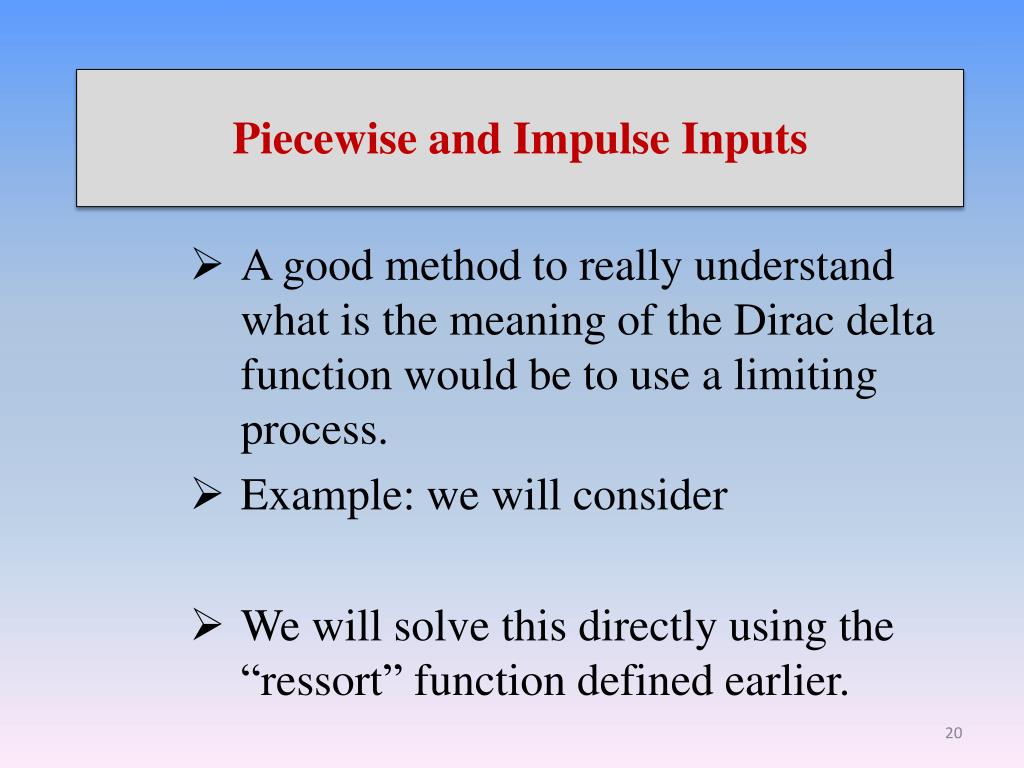 Piecewise and Impulse Inputs

➢ A good method to really understand what is the meaning of the Dirac delta function would be to use a limiting process.

➢ Example: we will consider

➢ We will solve this directly using the “ressort” function defined earlier.

20